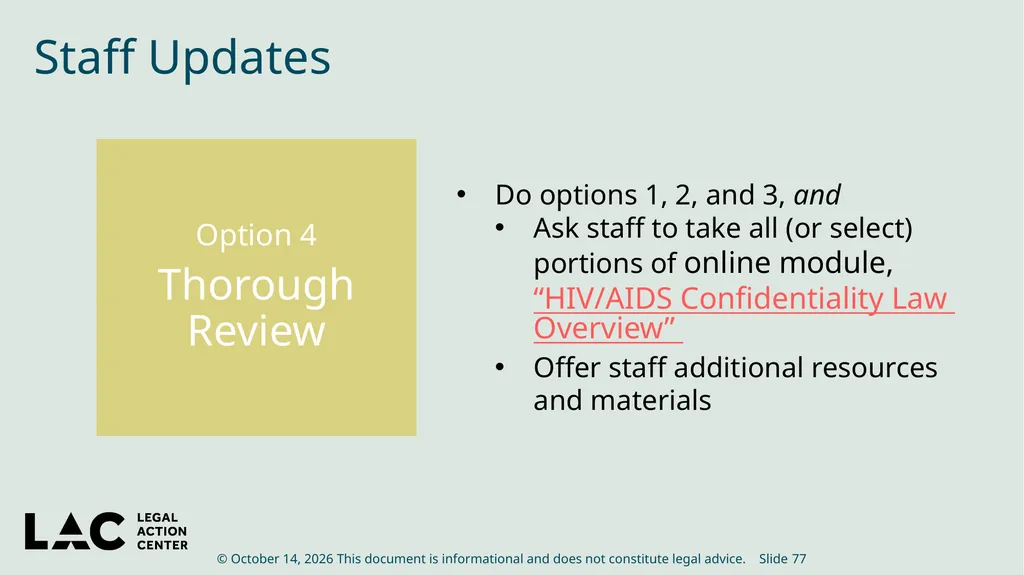 Staff Updates

Option 4

Thorough Review

• Do options 1, 2, and 3, and
    • Ask staff to take all (or select) portions of online module, "HIV/AIDS Confidentiality Law Overview"
    • Offer staff additional resources and materials

LAC LEGAL ACTION CENTER

© October 14, 2026 This document is informational and does not constitute legal advice. Slide 77